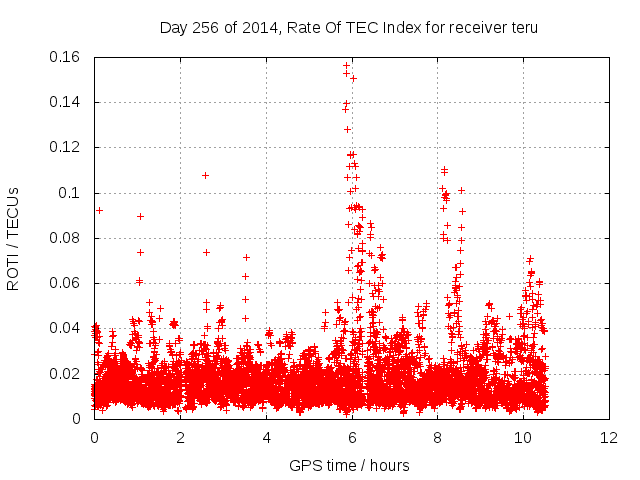 Day 256 of 2014, Rate Of TEC Index for receiver teru

ROTI / TECUs

0.16
0.14
0.12
0.1
0.08
0.06
0.04
0.02
0

0
2
4
6
8
10
12

GPS time / hours